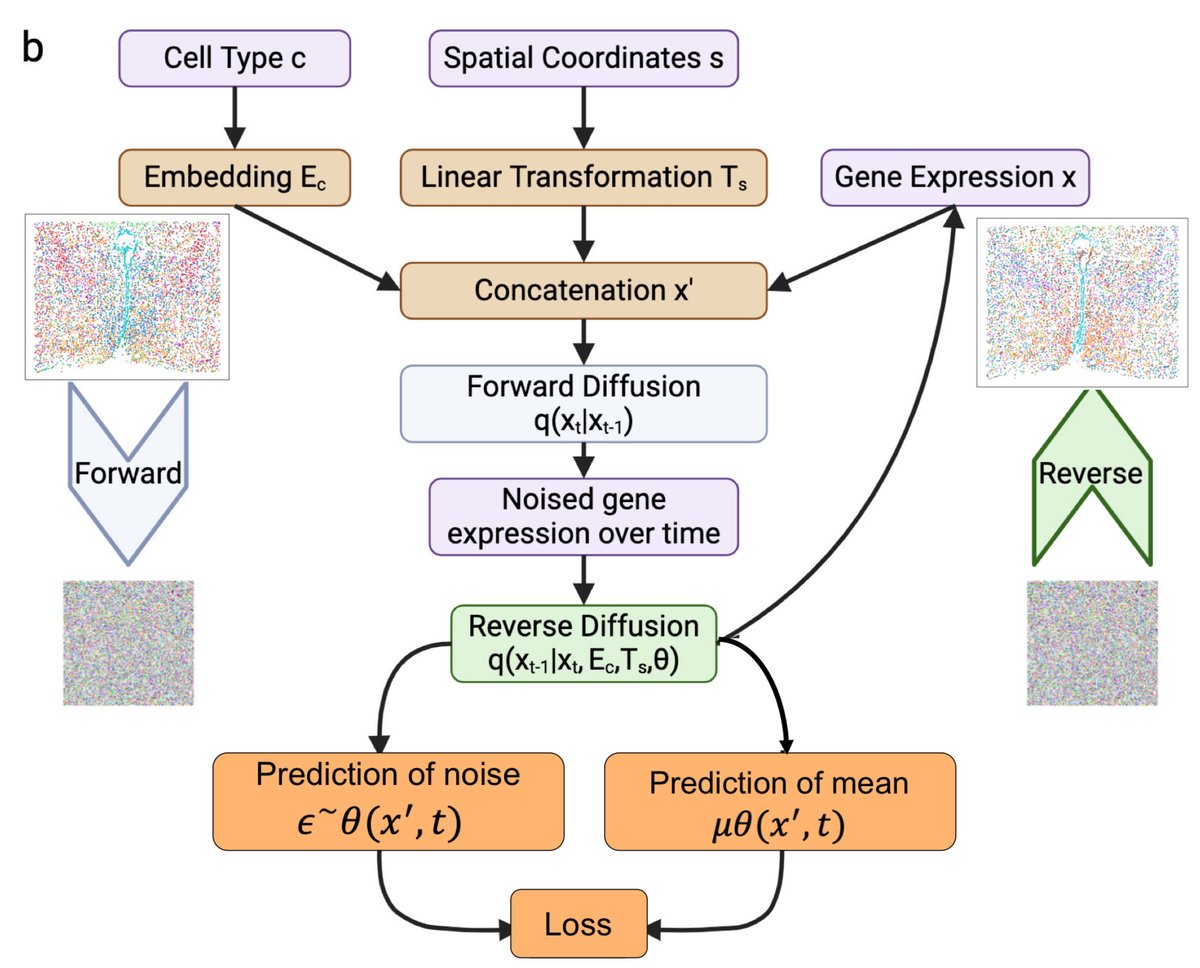 b

Cell Type c

Spatial Coordinates s

Embedding $E_c$

Linear Transformation $T_s$

Gene Expression x

Concatenation x'

Forward Diffusion $q(x_t|x_{t-1})$

Forward

Reverse

Noised gene expression over time

Reverse Diffusion $q(x_{t-1}|x_t, E_c, T_s, \theta)$

Prediction of noise $\epsilon^{\sim}\theta(x', t)$

Prediction of mean $\mu\theta(x', t)$

Loss